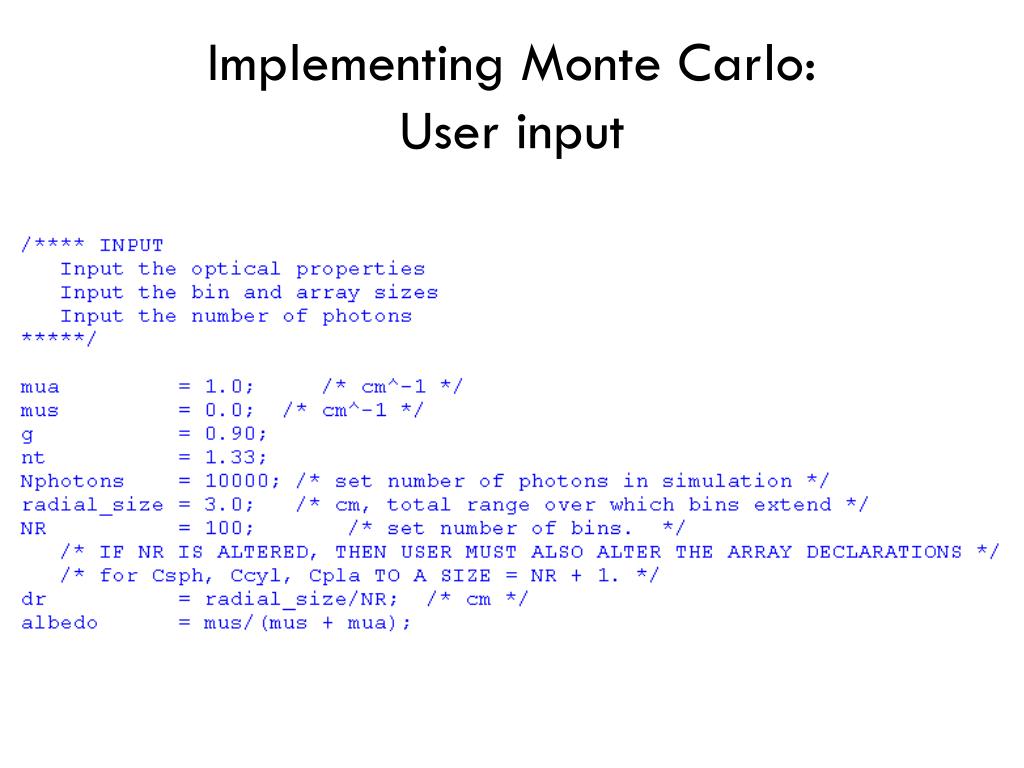 Implementing Monte Carlo:
User input

/**** INPUT
   Input the optical properties
   Input the bin and array sizes
   Input the number of photons
*****/

mua         = 1.0;     /* cm^-1 */
mus         = 0.0;  /* cm^-1 */
g           = 0.90;
nt          = 1.33;
Nphotons    = 10000; /* set number of photons in simulation */
radial_size = 3.0;   /* cm, total range over which bins extend */
NR          = 100;       /* set number of bins.  */
   /* IF NR IS ALTERED, THEN USER MUST ALSO ALTER THE ARRAY DECLARATIONS */
   /* for Csph, Ccyl, Cpla TO A SIZE = NR + 1. */
dr          = radial_size/NR;  /* cm */
albedo      = mus/(mus + mua);